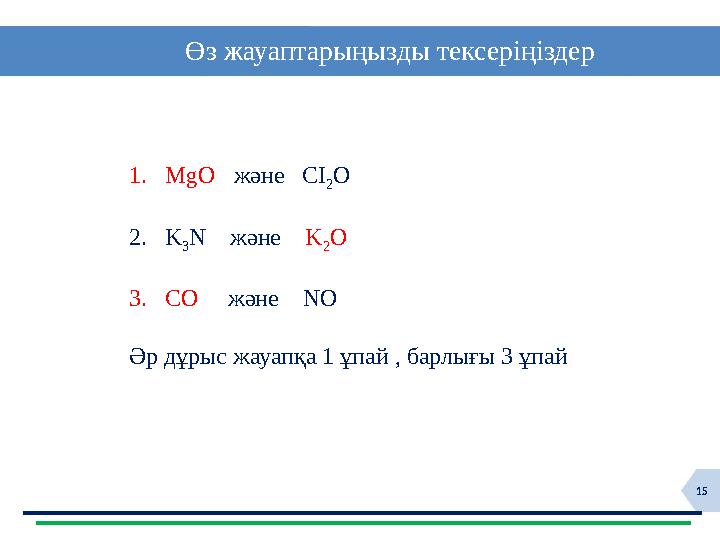 Өз жауаптарыңызды тексеріңіздер

1. $MgO$ және $CI_2O$

2. $K_3N$ және $K_2O$

3. $CO$ және $NO$

Әр дұрыс жауапқа 1 ұпай , барлығы 3 ұпай

15